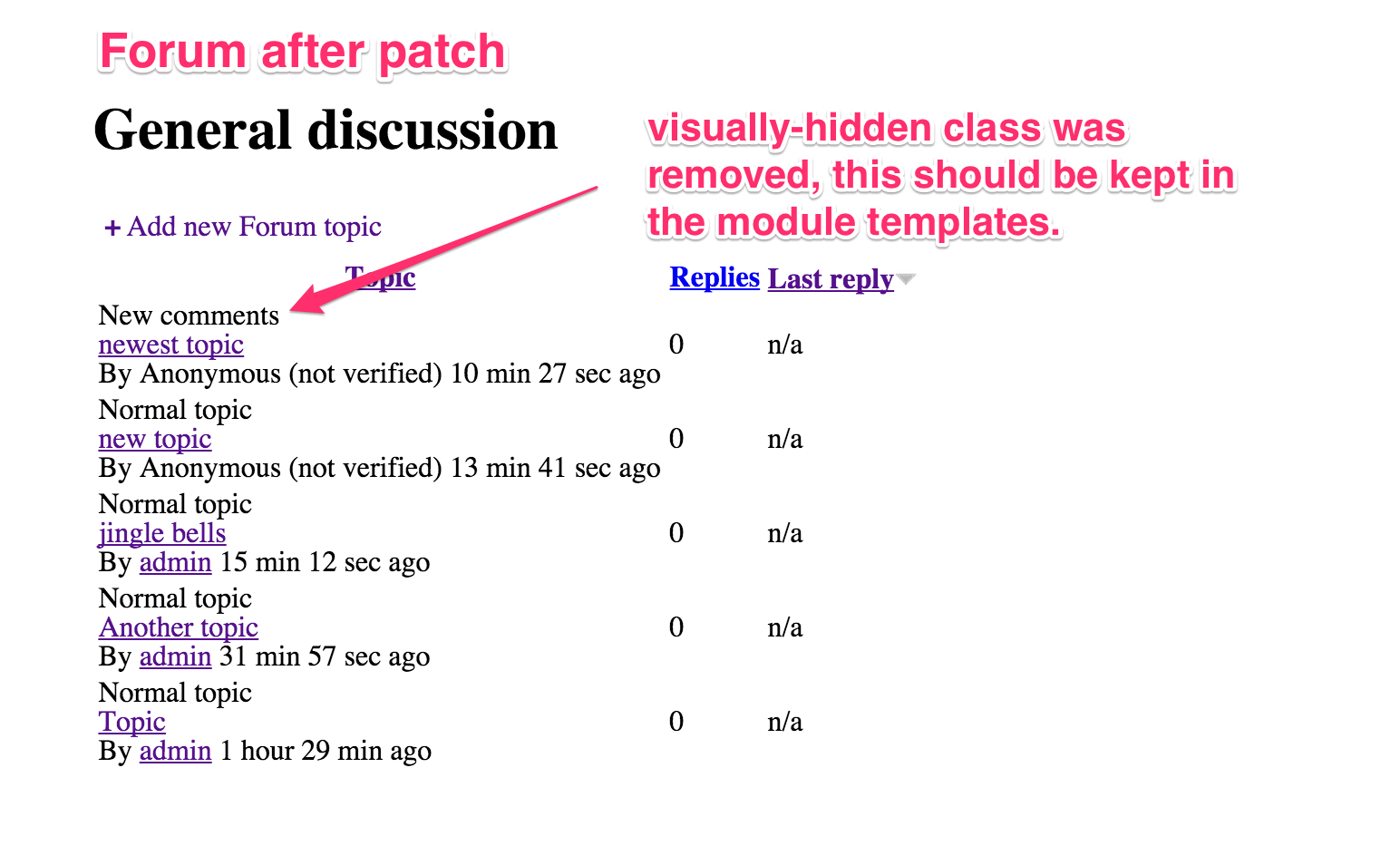 Forum after patch

General discussion

visually-hidden class was removed, this should be kept in the module templates.

+ Add new Forum topic

| Topic | Replies | Last reply |
|---|---|---|
| New comments newest topic By Anonymous (not verified) 10 min 27 sec ago | 0 | n/a |
| Normal topic new topic By Anonymous (not verified) 13 min 41 sec ago | 0 | n/a |
| Normal topic jingle bells By admin 15 min 12 sec ago | 0 | n/a |
| Normal topic Another topic By admin 31 min 57 sec ago | 0 | n/a |
| Normal topic Topic By admin 1 hour 29 min ago | 0 | n/a |